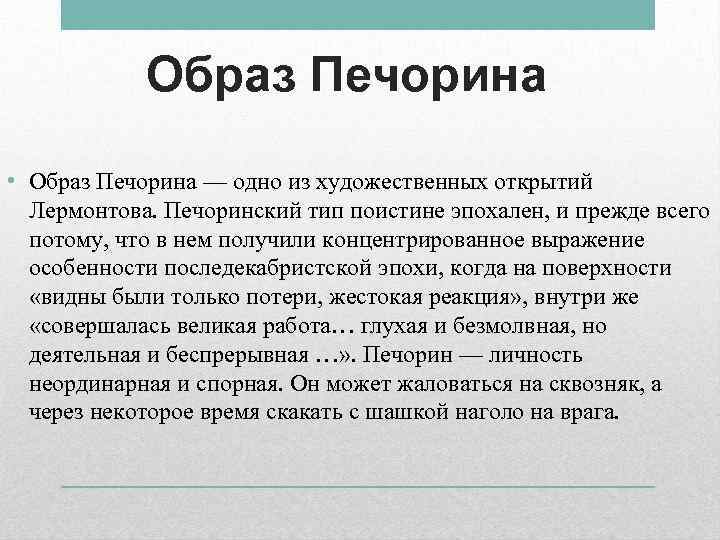 Образ Печорина

• Образ Печорина — одно из художественных открытий Лермонтова. Печоринский тип поистине эпохален, и прежде всего потому, что в нем получили концентрированное выражение особенности последекабристской эпохи, когда на поверхности «видны были только потери, жестокая реакция», внутри же «совершалась великая работа… глухая и безмолвная, но деятельная и беспрерывная …». Печорин — личность неординарная и спорная. Он может жаловаться на сквозняк, а через некоторое время скакать с шашкой наголо на врага.